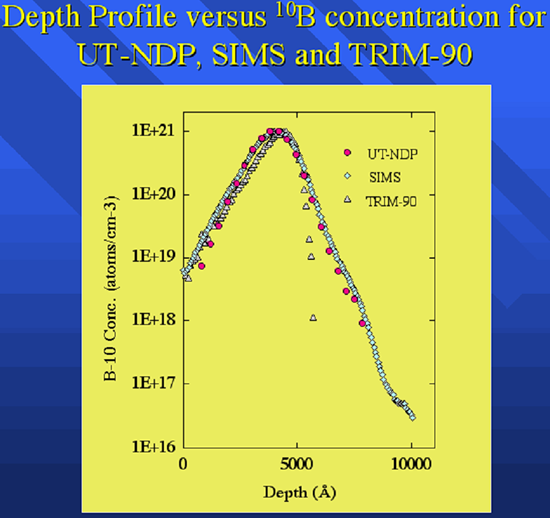 Depth Profile versus $^{10}$B concentration for UT-NDP, SIMS and TRIM-90

1E+21
1E+20
1E+19
1E+18
1E+17
1E+16

B-10 Conc. (atoms/cm-3)

UT-NDP
SIMS
TRIM-90

0
5000
10000

Depth (Å)